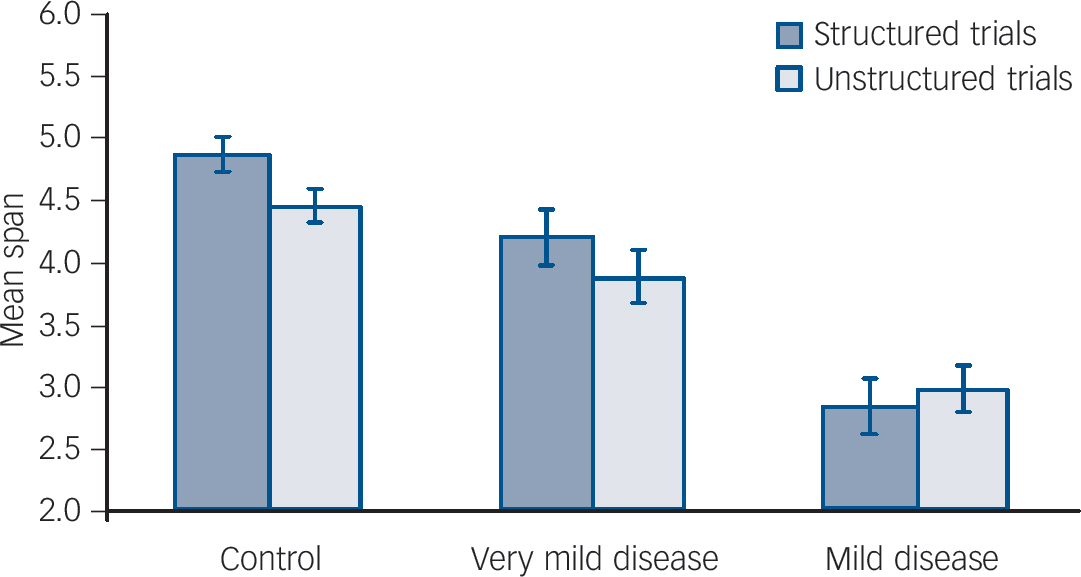 Structured trials
Unstructured trials

Mean span

6.0
5.5
5.0
4.5
4.0
3.5
3.0
2.5
2.0

Control
Very mild disease
Mild disease